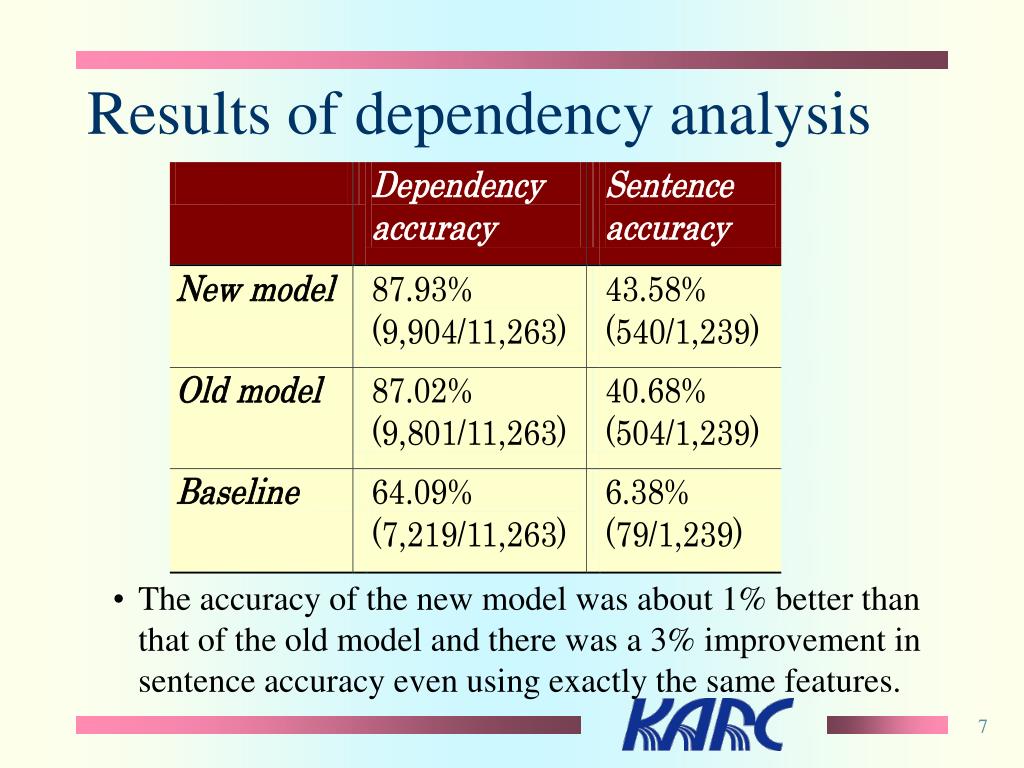 Results of dependency analysis

| | Dependency accuracy | Sentence accuracy |
|---|---|---|
| New model | 87.93% (9,904/11,263) | 43.58% (540/1,239) |
| Old model | 87.02% (9,801/11,263) | 40.68% (504/1,239) |
| Baseline | 64.09% (7,219/11,263) | 6.38% (79/1,239) |

• The accuracy of the new model was about 1% better than that of the old model and there was a 3% improvement in sentence accuracy even using exactly the same features.

KARC

7